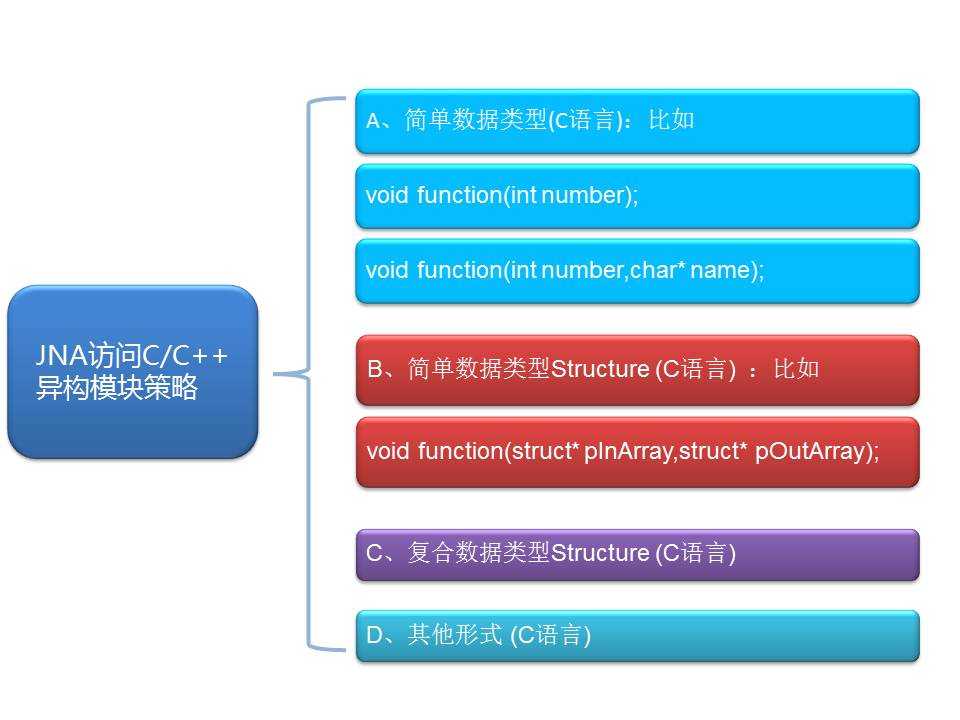 JNA访问C/C++异构模块策略

A、简单数据类型(C语言)：比如

void function(int number);

void function(int number,char* name);

B、简单数据类型Structure (C语言) ：比如

void function(struct* pInArray,struct* pOutArray);

C、复合数据类型Structure (C语言)

D、其他形式 (C语言)